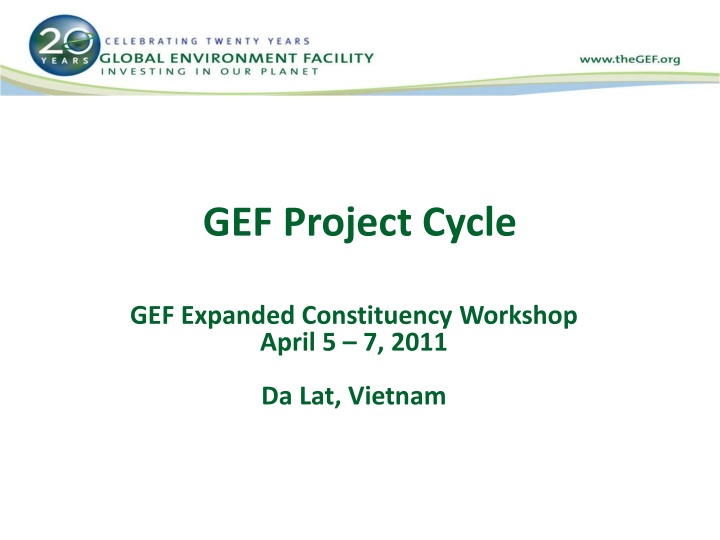 20 YEARS
CELEBRATING TWENTY YEARS
GLOBAL ENVIRONMENT FACILITY
INVESTING IN OUR PLANET

www.theGEF.org

GEF Project Cycle

GEF Expanded Constituency Workshop
April 5 – 7, 2011

Da Lat, Vietnam